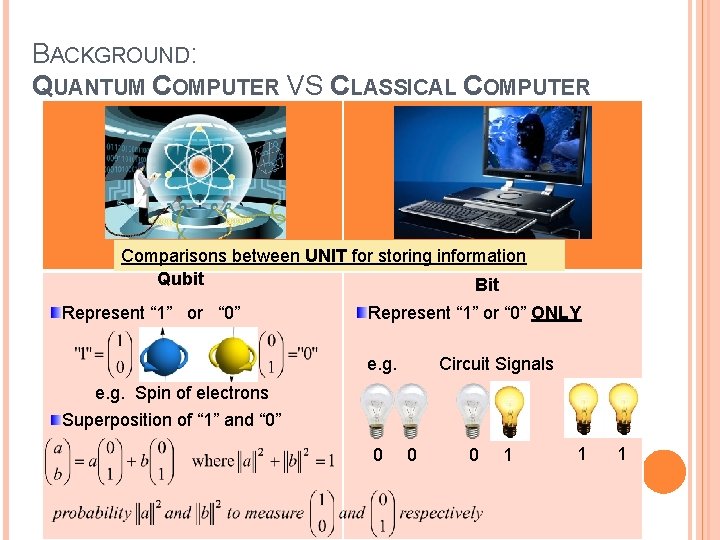 BACKGROUND:
QUANTUM COMPUTER VS CLASSICAL COMPUTER

Comparisons between UNIT for storing information

Qubit

Represent “1” or “0”

$"1" = \begin{pmatrix} 1 \\ 0 \end{pmatrix}$ $\begin{pmatrix} 0 \\ 1 \end{pmatrix} = "0"$

e.g. Spin of electrons

Superposition of “1” and “0”

$\begin{pmatrix} a \\ b \end{pmatrix} = a\begin{pmatrix} 0 \\ 1 \end{pmatrix} + b\begin{pmatrix} 0 \\ 1 \end{pmatrix}$ where $\|a\|^2 + \|b\|^2 = 1$

probability $\|a\|^2$ and $\|b\|^2$ to measure $\begin{pmatrix} 1 \\ 0 \end{pmatrix}$ and $\begin{pmatrix} 0 \\ 1 \end{pmatrix}$ respectively

Bit

Represent “1” or “0” ONLY

e.g. Circuit Signals

0 0 0 1 1 1